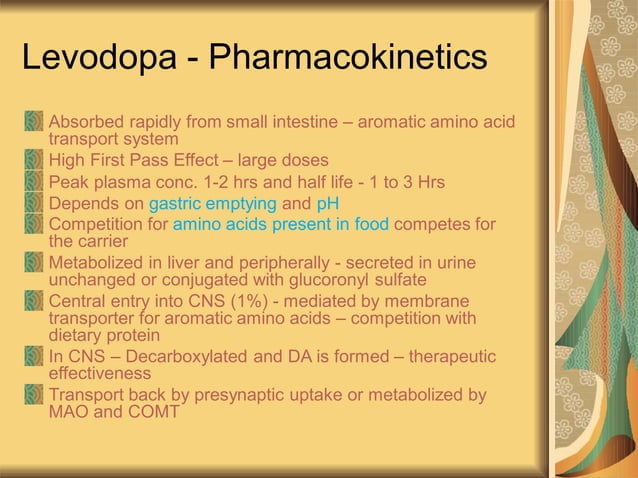 Levodopa - Pharmacokinetics

Absorbed rapidly from small intestine – aromatic amino acid transport system
High First Pass Effect – large doses
Peak plasma conc. 1-2 hrs and half life - 1 to 3 Hrs
Depends on gastric emptying and pH
Competition for amino acids present in food competes for the carrier
Metabolized in liver and peripherally - secreted in urine unchanged or conjugated with glucoronyl sulfate
Central entry into CNS (1%) - mediated by membrane transporter for aromatic amino acids – competition with dietary protein
In CNS – Decarboxylated and DA is formed – therapeutic effectiveness
Transport back by presynaptic uptake or metabolized by MAO and COMT